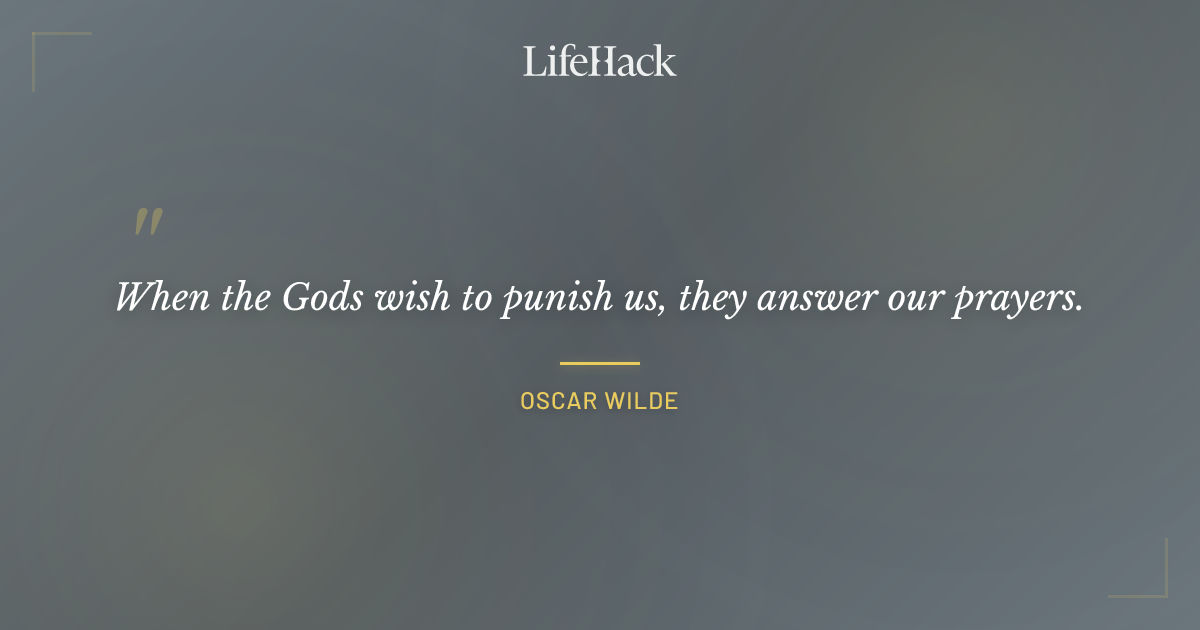 LifeHack

"

When the Gods wish to punish us, they answer our prayers.

OSCAR WILDE